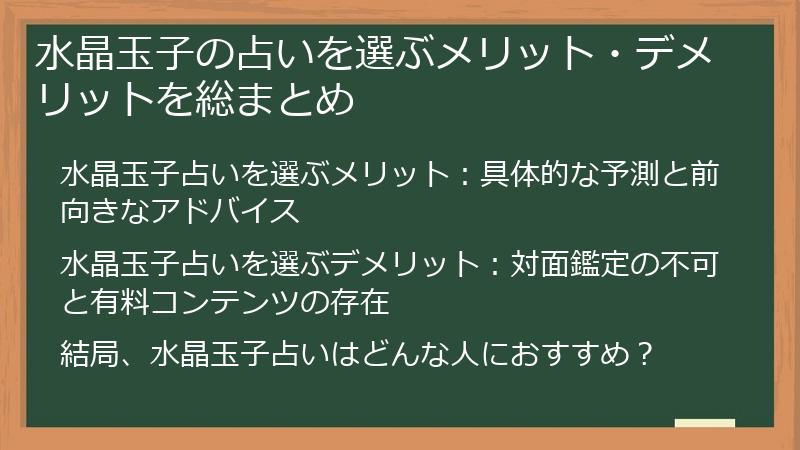 水晶玉子の占いを選ぶメリット・デメリットを総まとめ

水晶玉子占いを選ぶメリット：具体的な予測と前向きなアドバイス

水晶玉子占いを選ぶデメリット：対面鑑定の不可と有料コンテンツの存在

結局、水晶玉子占いはどんな人におすすめ？